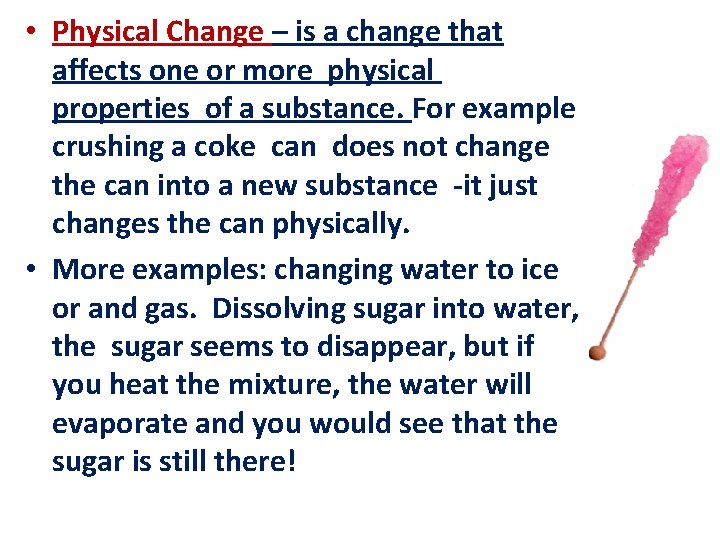 • Physical Change – is a change that affects one or more physical properties of a substance. For example crushing a coke can does not change the can into a new substance -it just changes the can physically.

• More examples: changing water to ice or and gas. Dissolving sugar into water, the sugar seems to disappear, but if you heat the mixture, the water will evaporate and you would see that the sugar is still there!